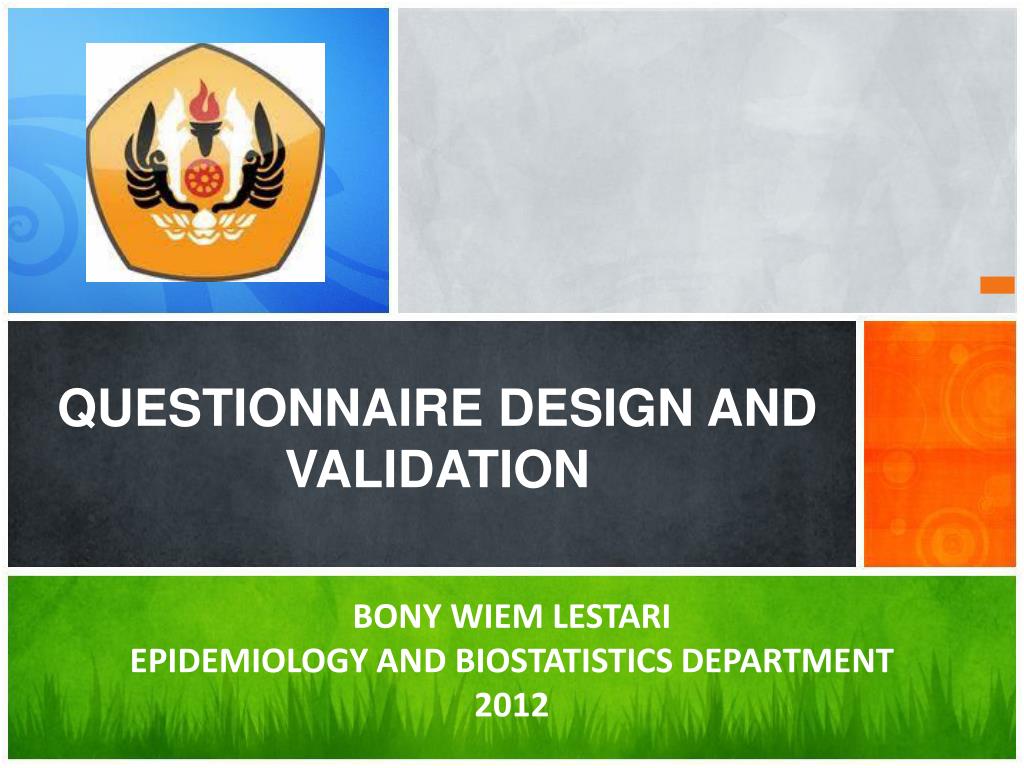 QUESTIONNAIRE DESIGN AND VALIDATION

BONY WIEM LESTARI
EPIDEMIOLOGY AND BIOSTATISTICS DEPARTMENT
2012